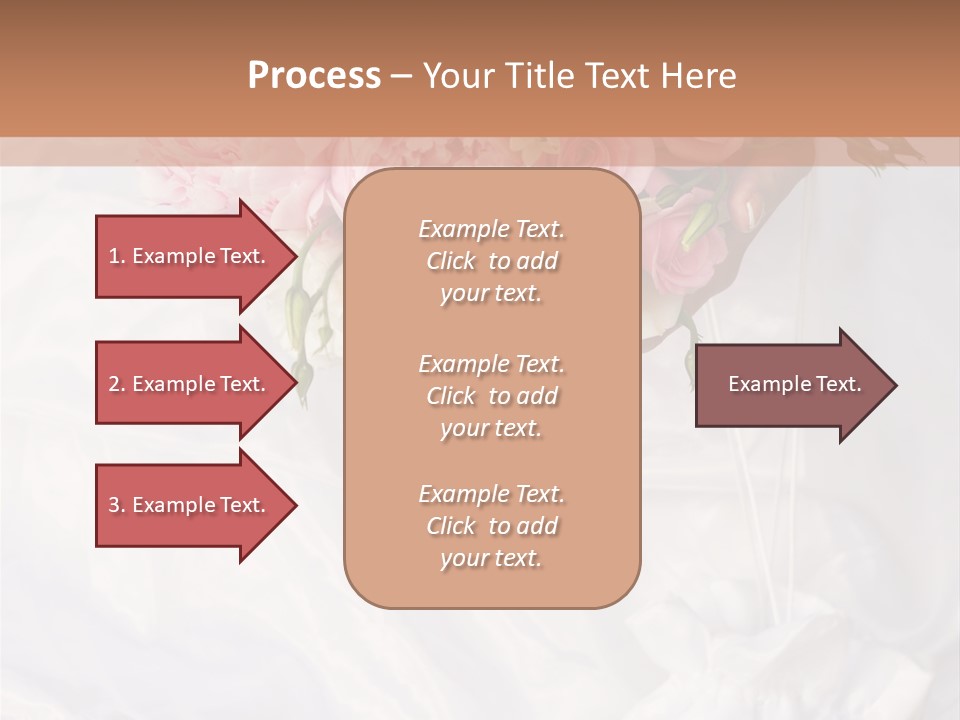 Process – Your Title Text Here

1. Example Text.

2. Example Text.

3. Example Text.

Example Text. Click to add your text.

Example Text. Click to add your text.

Example Text. Click to add your text.

Example Text.